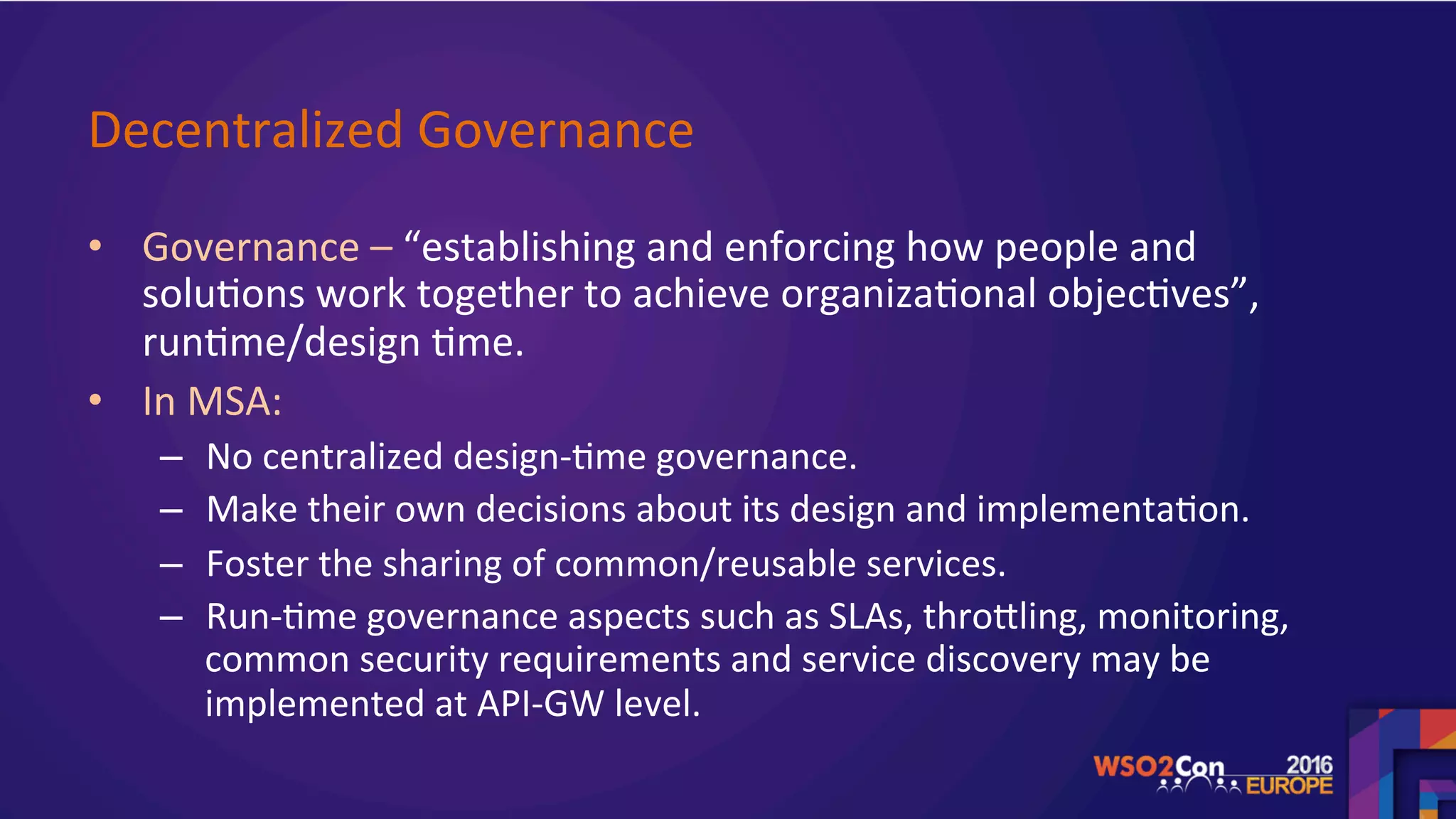 Decentralized Governance

• Governance – “establishing and enforcing how people and solutions work together to achieve organizational objectives”, runtime/design time.
• In MSA:
– No centralized design-time governance.
– Make their own decisions about its design and implementation.
– Foster the sharing of common/reusable services.
– Run-time governance aspects such as SLAs, throttling, monitoring, common security requirements and service discovery may be implemented at API-GW level.

WSO2Con 2016 EUROPE